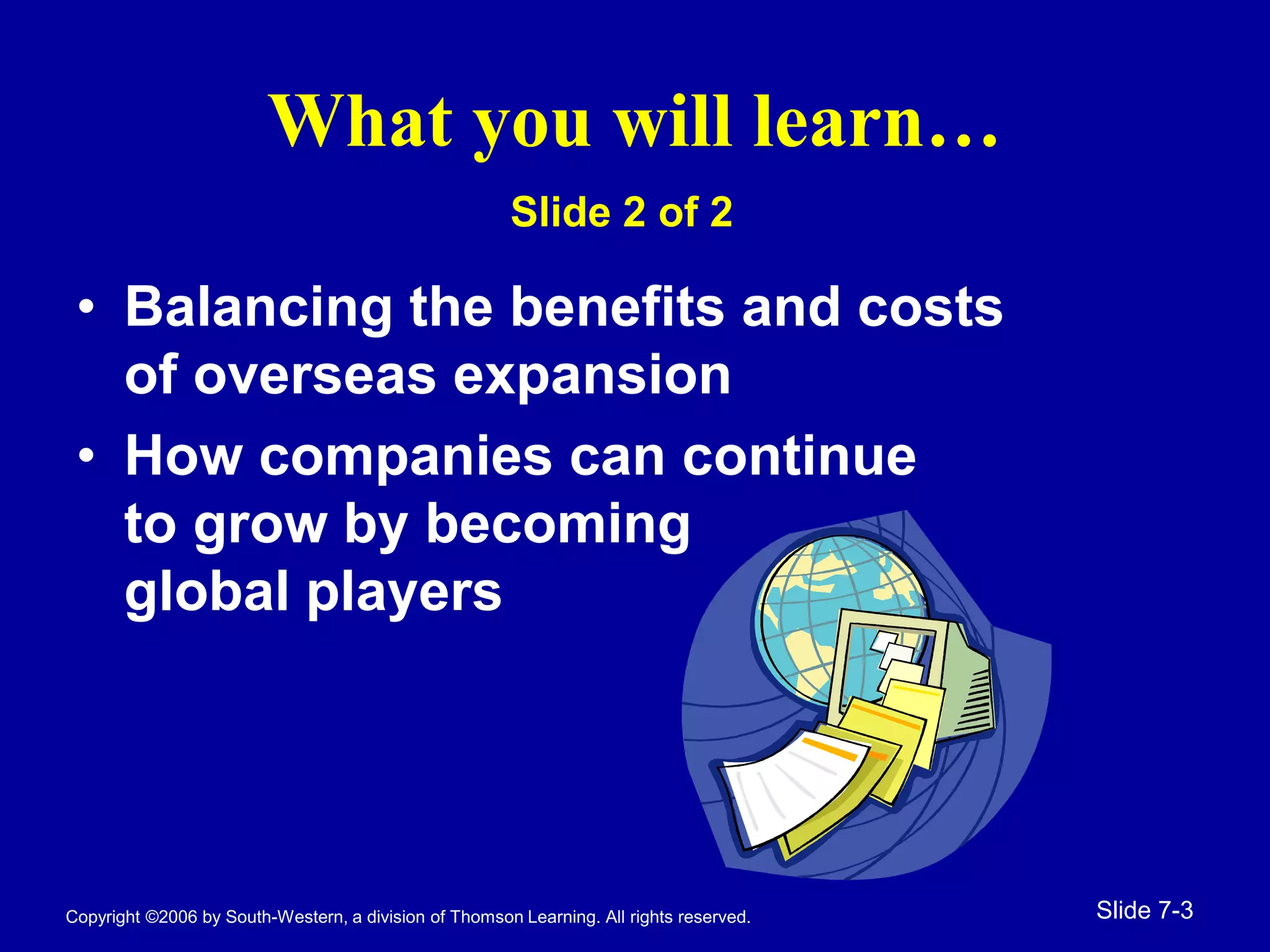 What you will learn…

Slide 2 of 2

• Balancing the benefits and costs of overseas expansion
• How companies can continue to grow by becoming global players

Copyright ©2006 by South-Western, a division of Thomson Learning. All rights reserved.

Slide 7-3